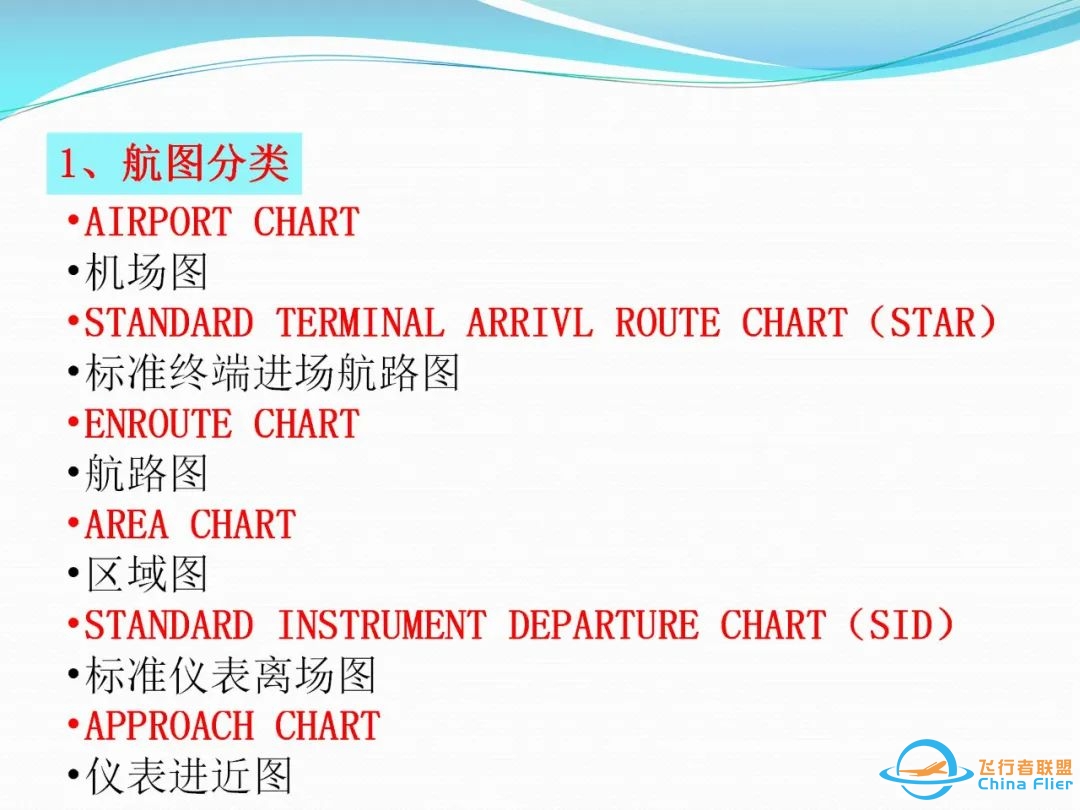 1、航图分类

•AIRPORT CHART

•机场图

•STANDARD TERMINAL ARRIVL ROUTE CHART（STAR）

•标准终端进场航路图

•ENROUTE CHART

•航路图

•AREA CHART

•区域图

•STANDARD INSTRUMENT DEPARTURE CHART（SID）

•标准仪表离场图

•APPROACH CHART

•仪表进近图

飞行者联盟
China Flier